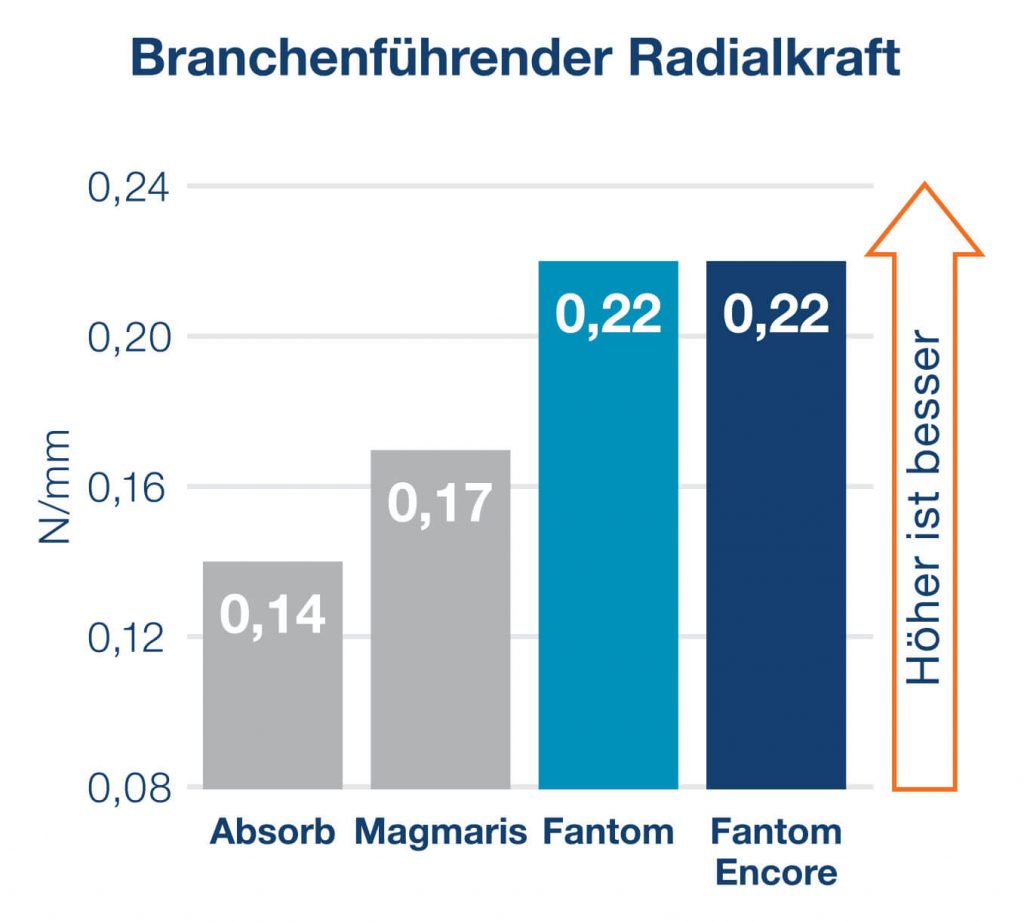 Branchenführender Radialkraft

0,24
0,20
0,16
0,12
0,08

N/mm

0,14
0,17
0,22
0,22

Absorb Magmaris Fantom Fantom Encore

Höher ist besser